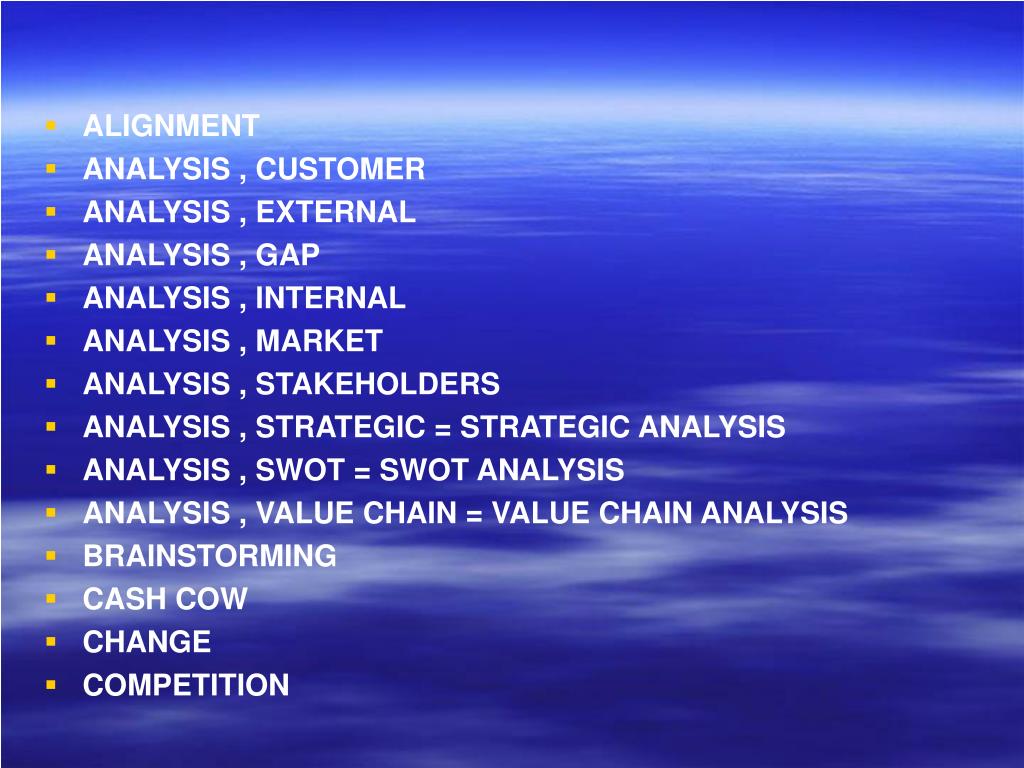 - ALIGNMENT
- ANALYSIS , CUSTOMER
- ANALYSIS , EXTERNAL
- ANALYSIS , GAP
- ANALYSIS , INTERNAL
- ANALYSIS , MARKET
- ANALYSIS , STAKEHOLDERS
- ANALYSIS , STRATEGIC = STRATEGIC ANALYSIS
- ANALYSIS , SWOT = SWOT ANALYSIS
- ANALYSIS , VALUE CHAIN = VALUE CHAIN ANALYSIS
- BRAINSTORMING
- CASH COW
- CHANGE
- COMPETITION